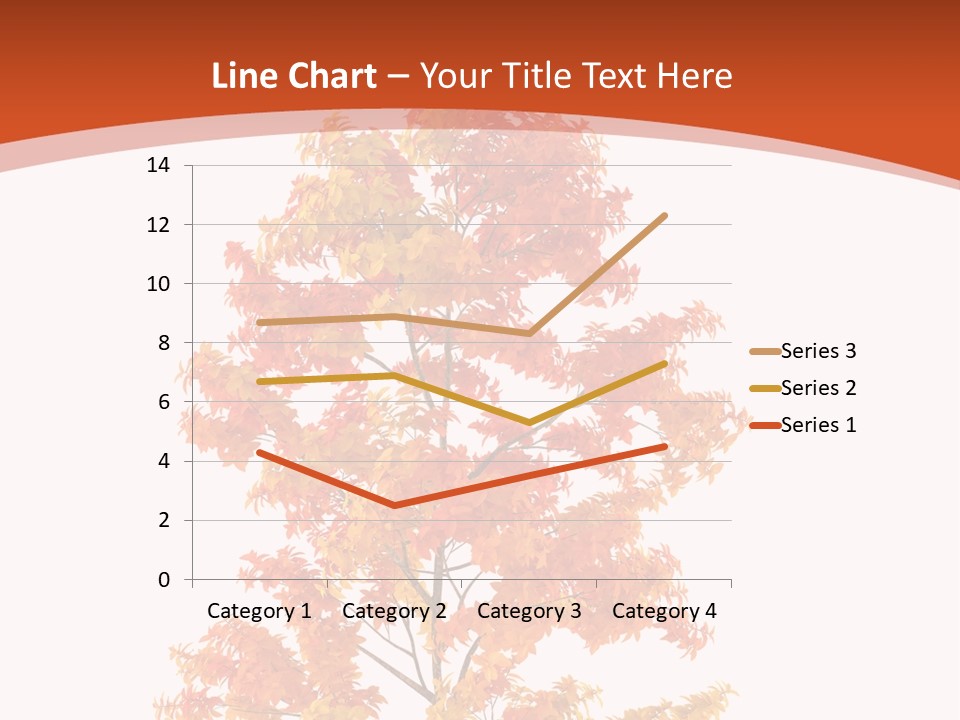 Line Chart – Your Title Text Here

14
12
10
8
6
4
2
0

Category 1
Category 2
Category 3
Category 4

Series 3
Series 2
Series 1